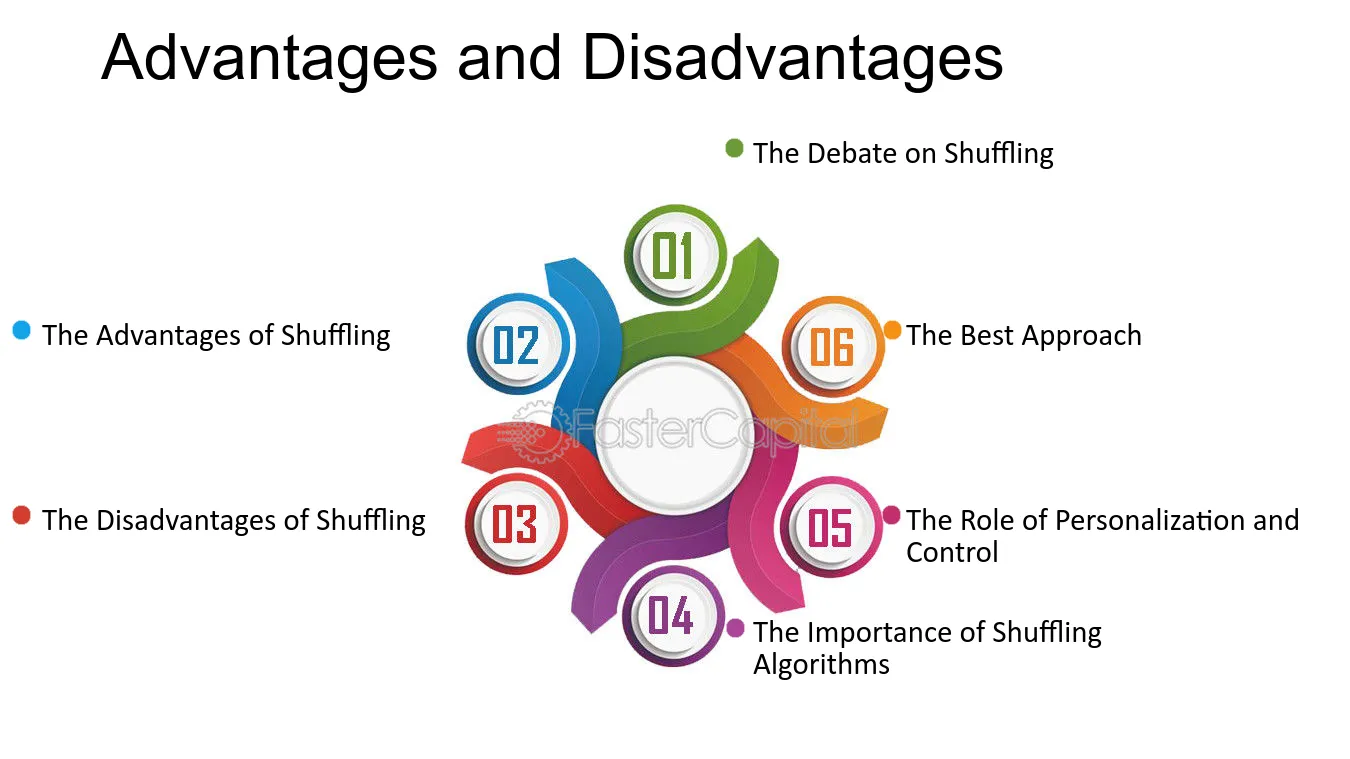 Advantages and Disadvantages

01
The Debate on Shuffling

02
The Advantages of Shuffling

03
The Disadvantages of Shuffling

04
The Importance of Shuffling Algorithms

05
The Role of Personalization and Control

06
The Best Approach

FasterCapital